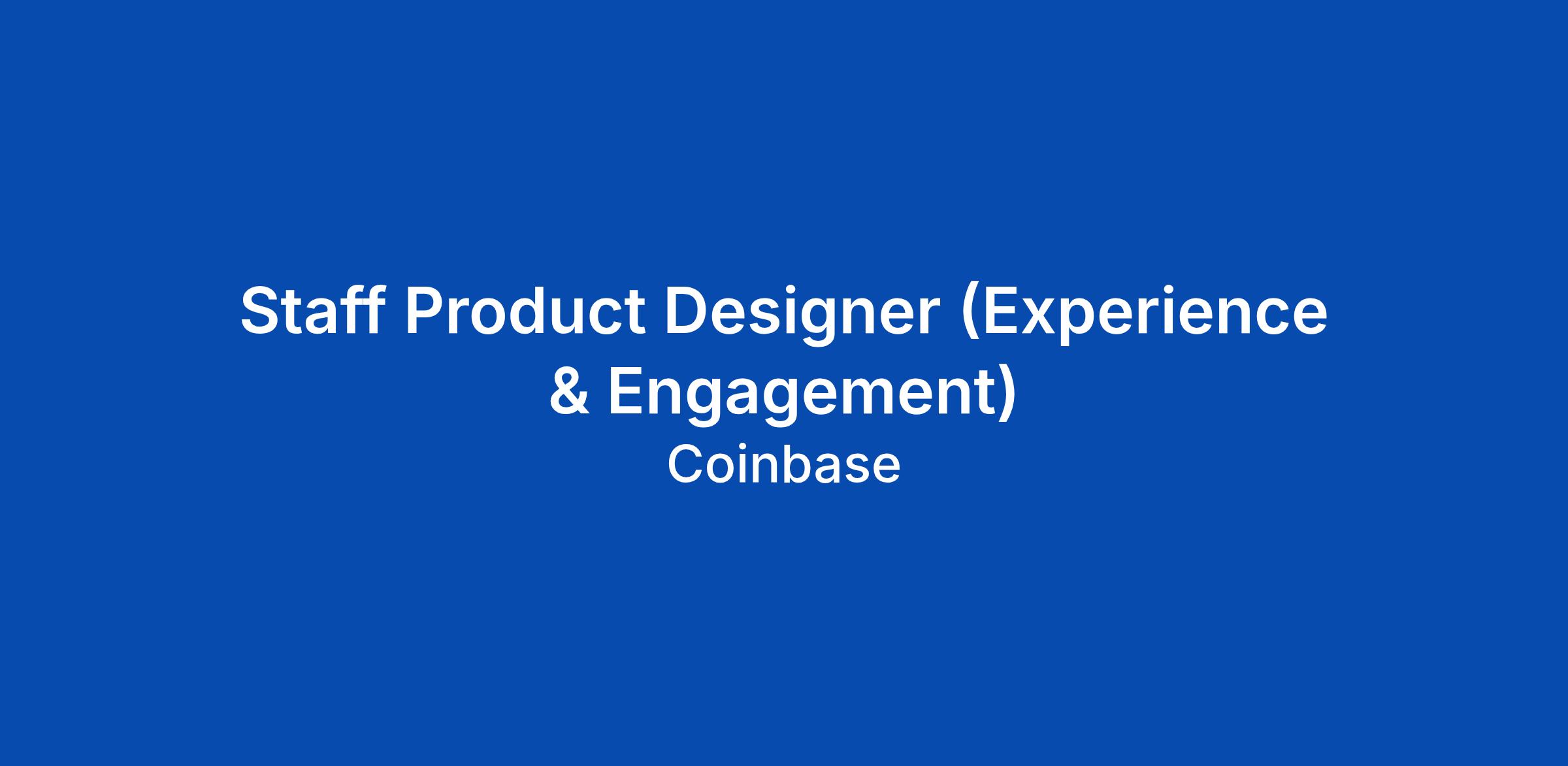 Staff Product Designer (Experience & Engagement)

Coinbase